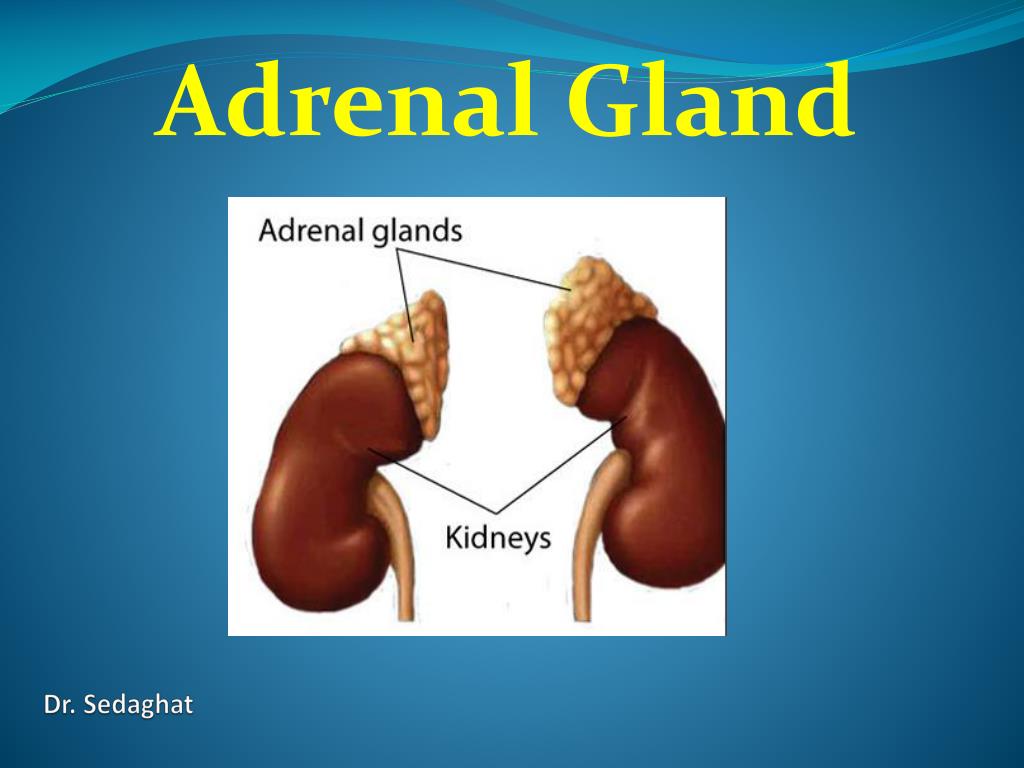 Adrenal Gland

Adrenal glands

Kidneys

Dr. Sedaghat